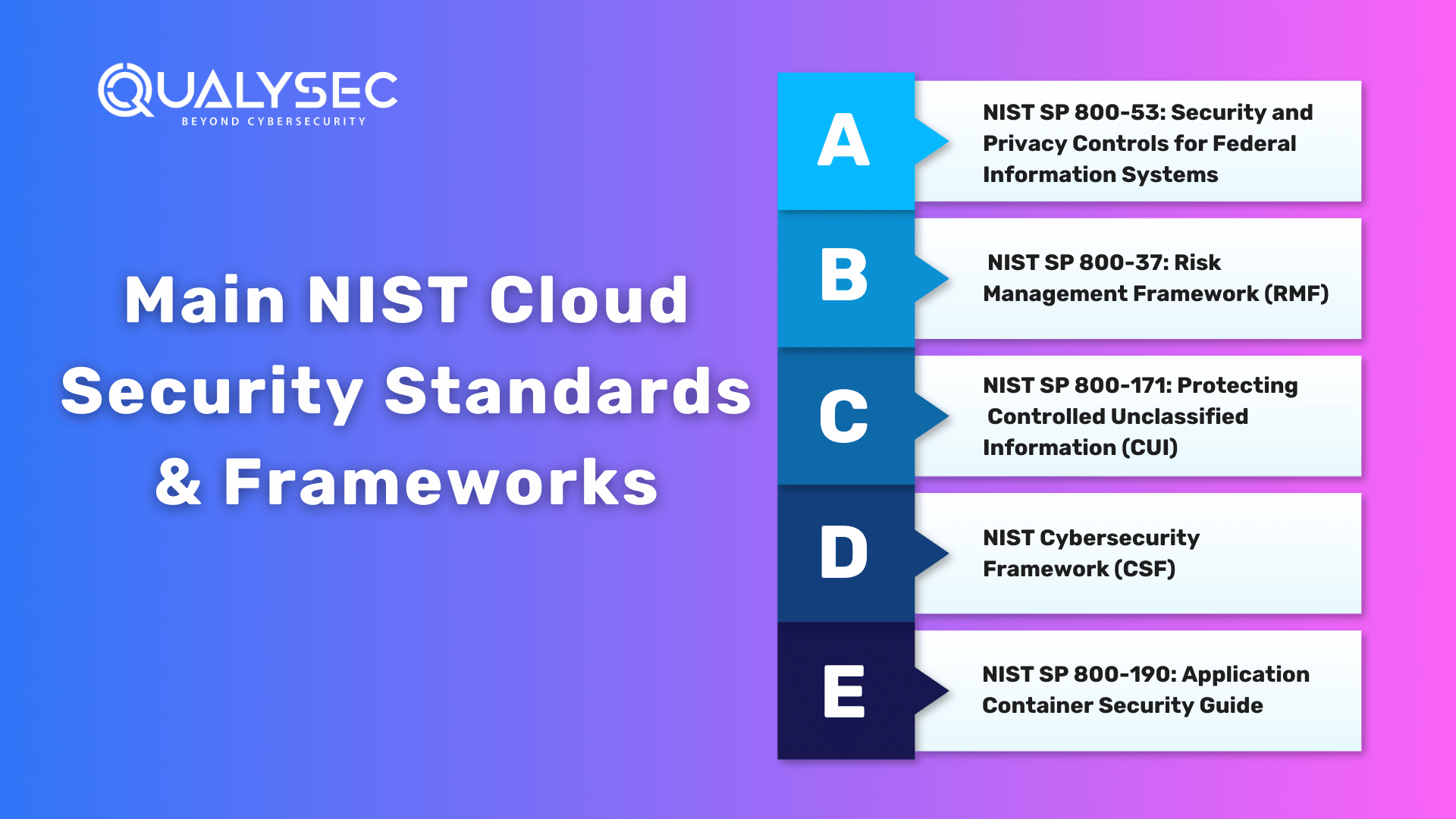 QUALYSEC
BEYOND CYBERSECURITY

Main NIST Cloud Security Standards & Frameworks

A
NIST SP 800-53: Security and Privacy Controls for Federal Information Systems

B
NIST SP 800-37: Risk Management Framework (RMF)

C
NIST SP 800-171: Protecting Controlled Unclassified Information (CUI)

D
NIST Cybersecurity Framework (CSF)

E
NIST SP 800-190: Application Container Security Guide